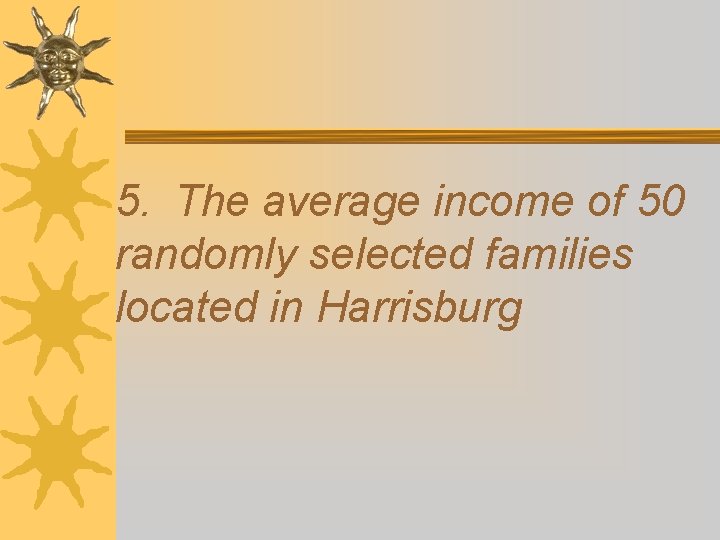 5. The average income of 50 randomly selected families located in Harrisburg